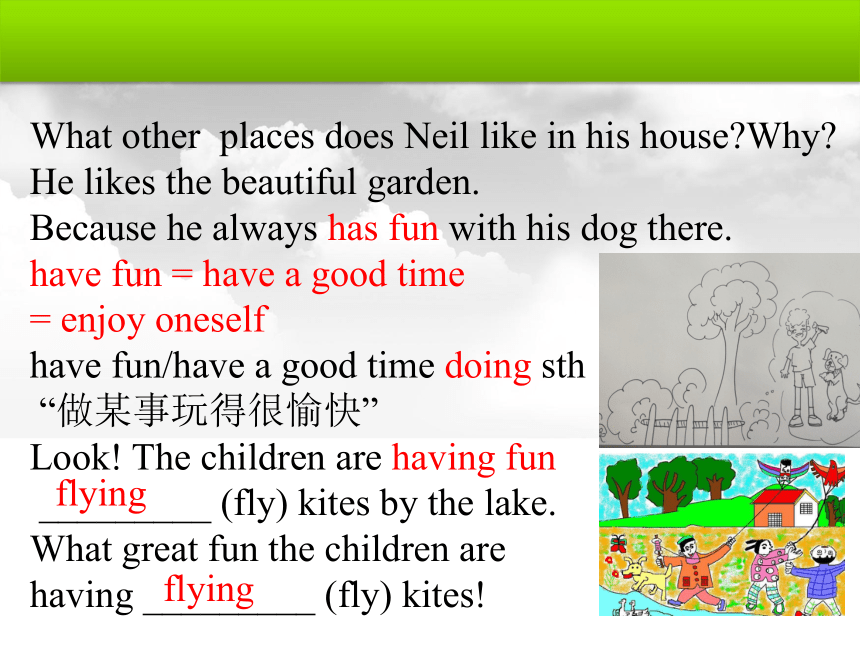 What other places does Neil like in his house?Why?
He likes the beautiful garden.
Because he always has fun with his dog there.
have fun = have a good time
= enjoy oneself
have fun/have a good time doing sth
“做某事玩得很愉快”
Look! The children are having fun flying _________ (fly) kites by the lake.
What great fun the children are having flying _________ (fly) kites!